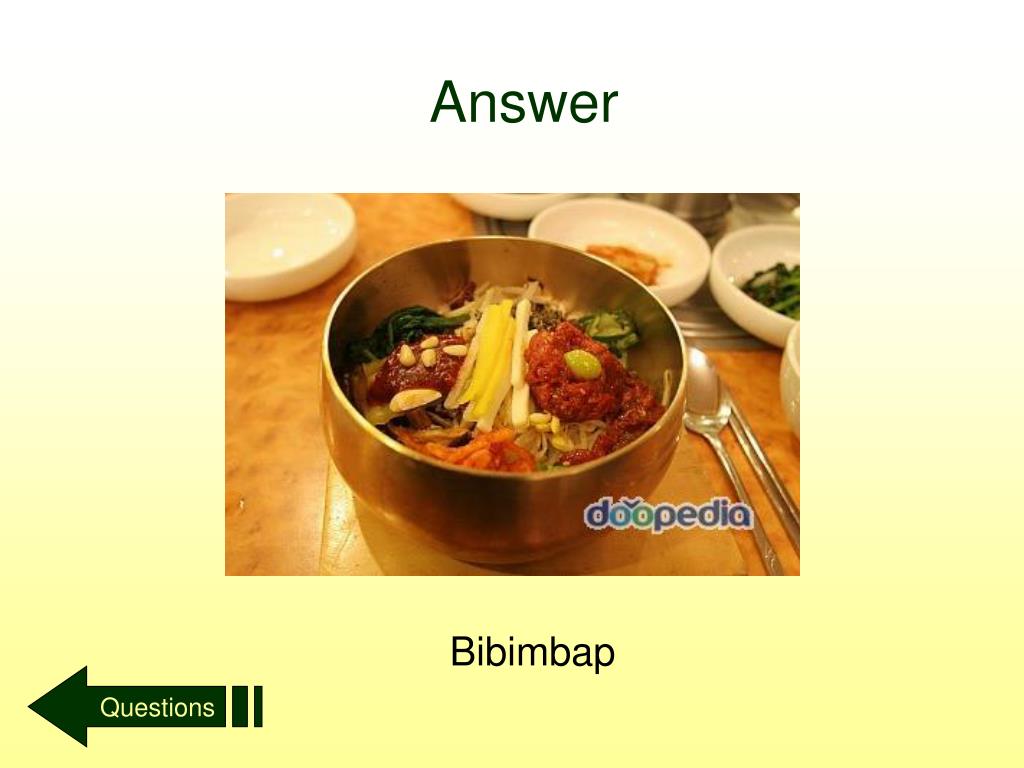 Answer

doopedia

Bibimbap

Questions